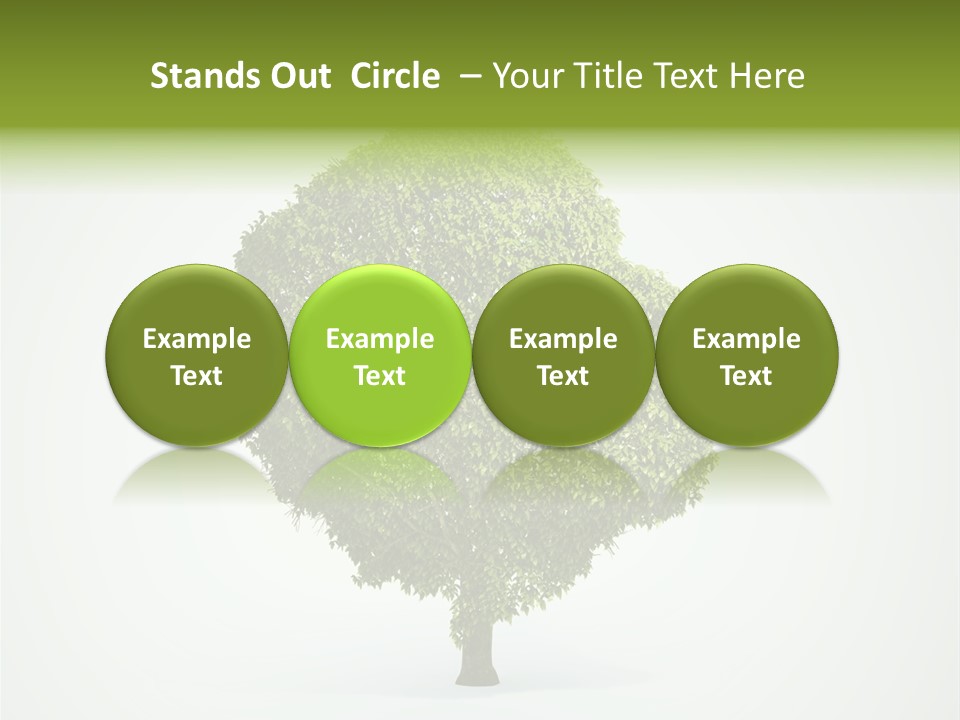 Stands Out  Circle  – Your Title Text Here

Example Text

Example Text

Example Text

Example Text